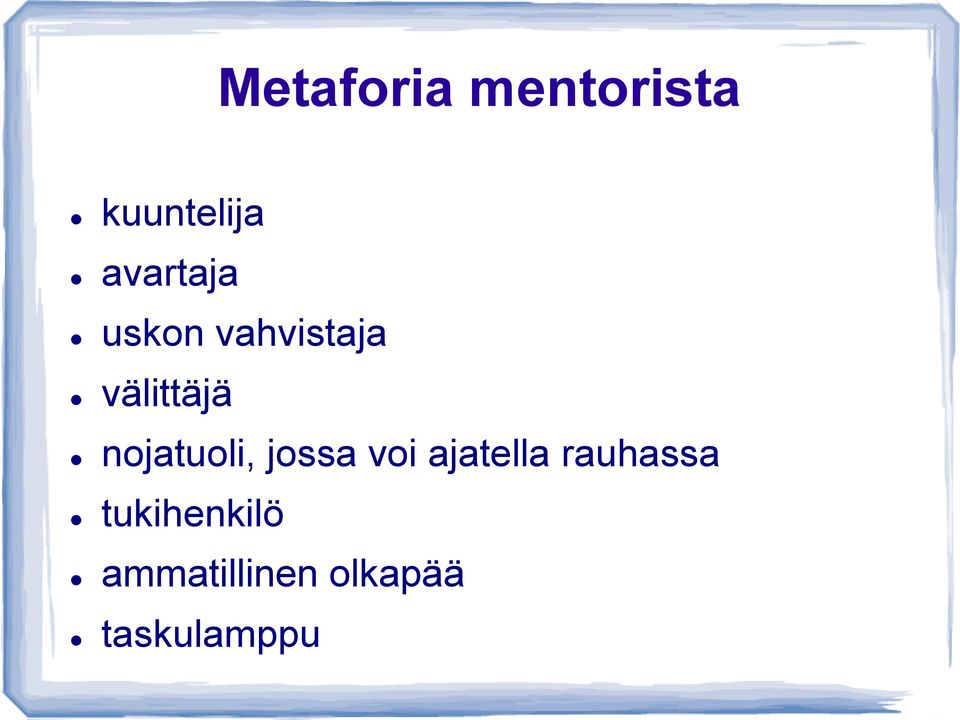 Metaforia mentorista

- kuuntelija
- avartaja
- uskon vahvistaja
- välittäjä
- nojatuoli, jossa voi ajatella rauhassa
- tukihenkilö
- ammatillinen olkapää
- taskulamppu